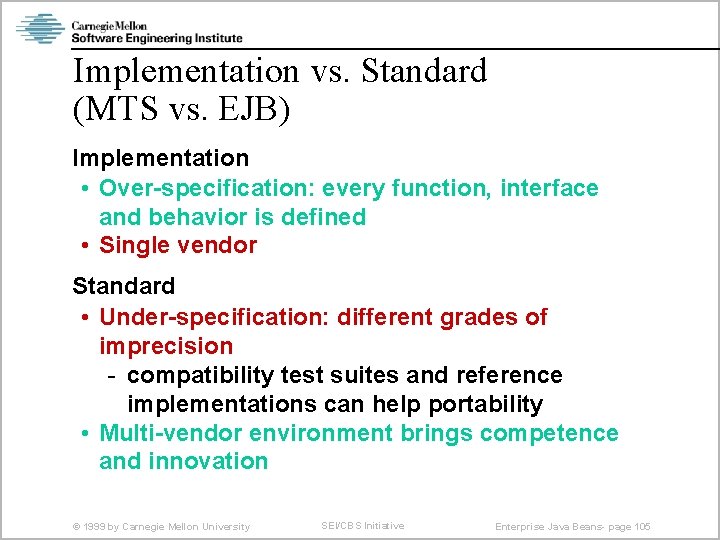 Carnegie Mellon
Software Engineering Institute

Implementation vs. Standard (MTS vs. EJB)

Implementation
• Over-specification: every function, interface and behavior is defined
• Single vendor

Standard
• Under-specification: different grades of imprecision
- compatibility test suites and reference implementations can help portability
• Multi-vendor environment brings competence and innovation

© 1999 by Carnegie Mellon University SEI/CBS Initiative Enterprise Java Beans- page 105